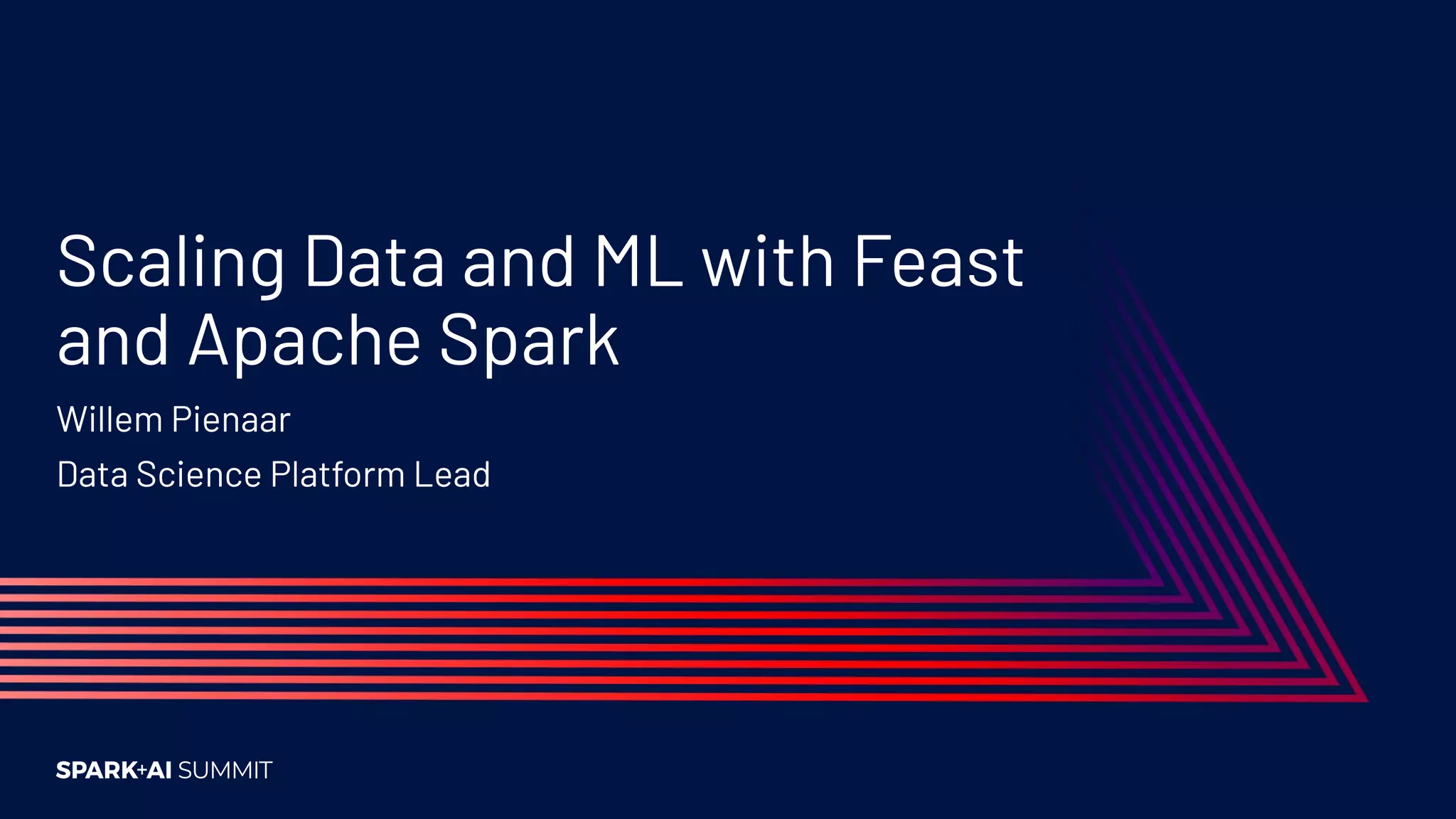 Scaling Data and ML with Feast and Apache Spark

Willem Pienaar

Data Science Platform Lead

SPARK+AI SUMMIT